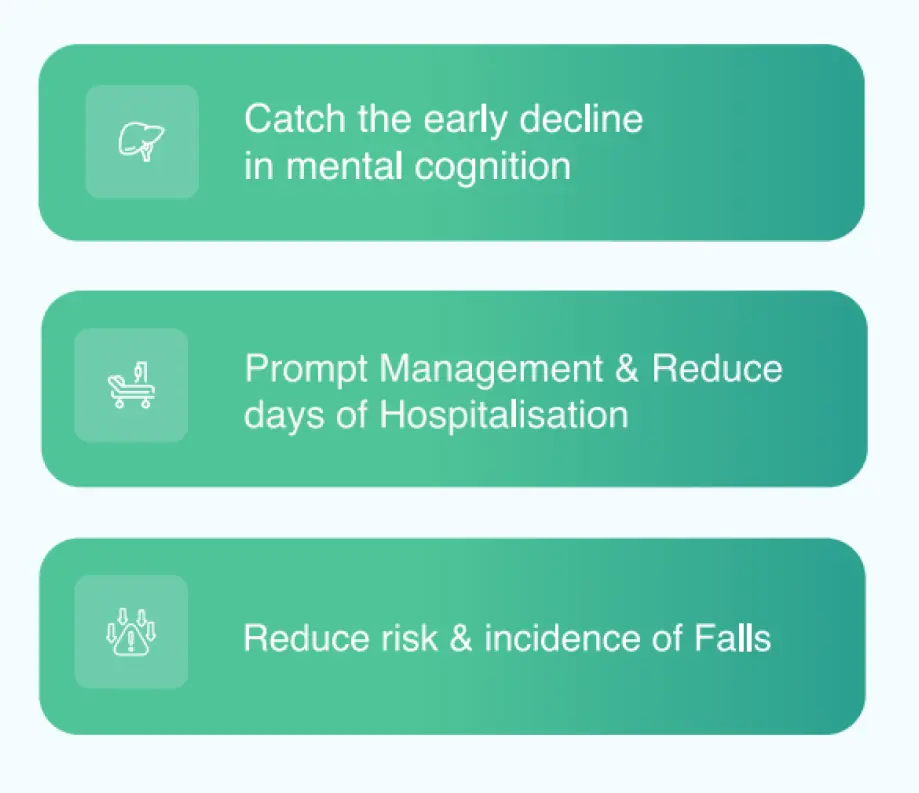 Catch the early decline in mental cognition

Prompt Management & Reduce days of Hospitalisation

Reduce risk & incidence of Falls